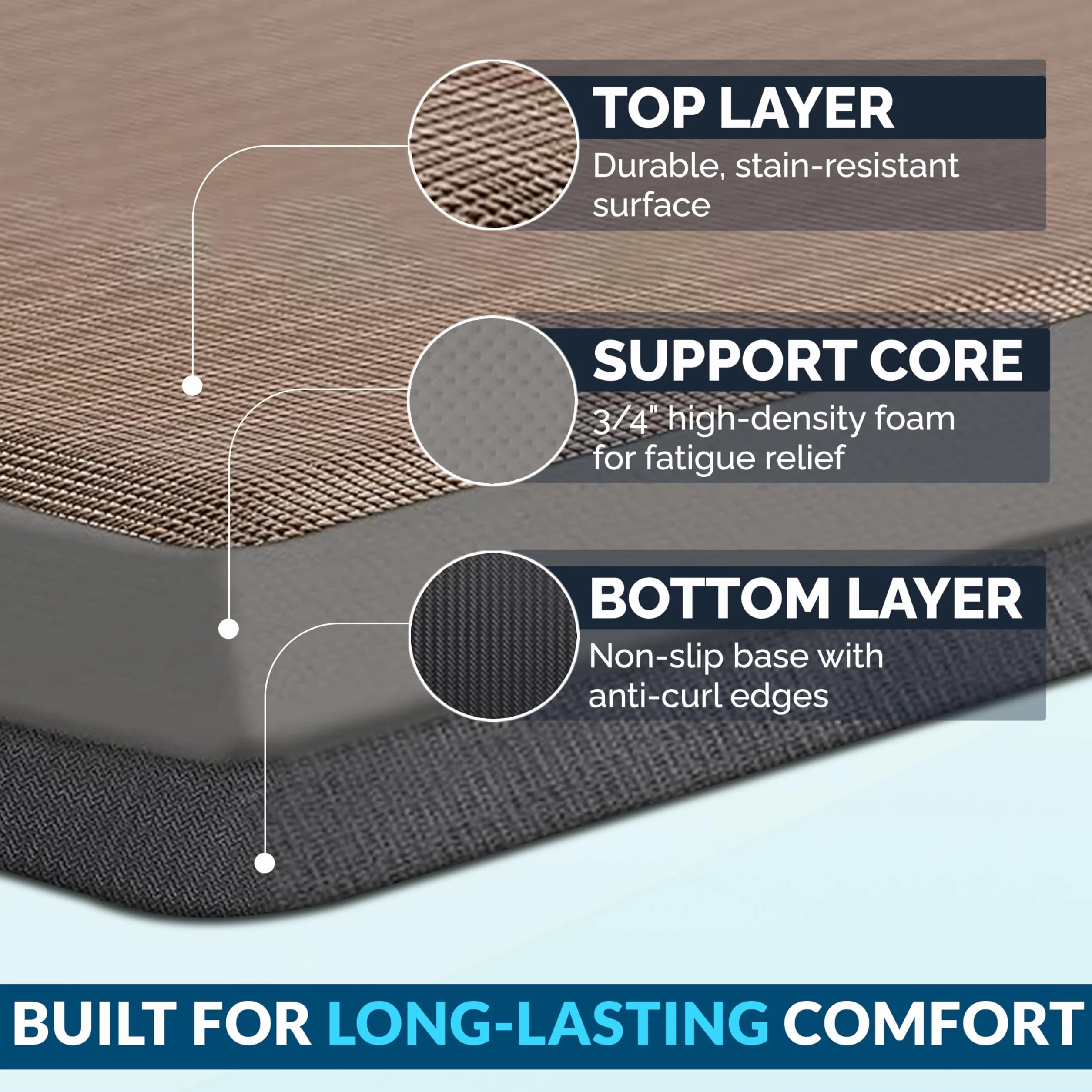 TOP LAYER
Durable, stain-resistant surface

SUPPORT CORE
3/4" high-density foam for fatigue relief

BOTTOM LAYER
Non-slip base with anti-curl edges

BUILT FOR LONG-LASTING COMFORT